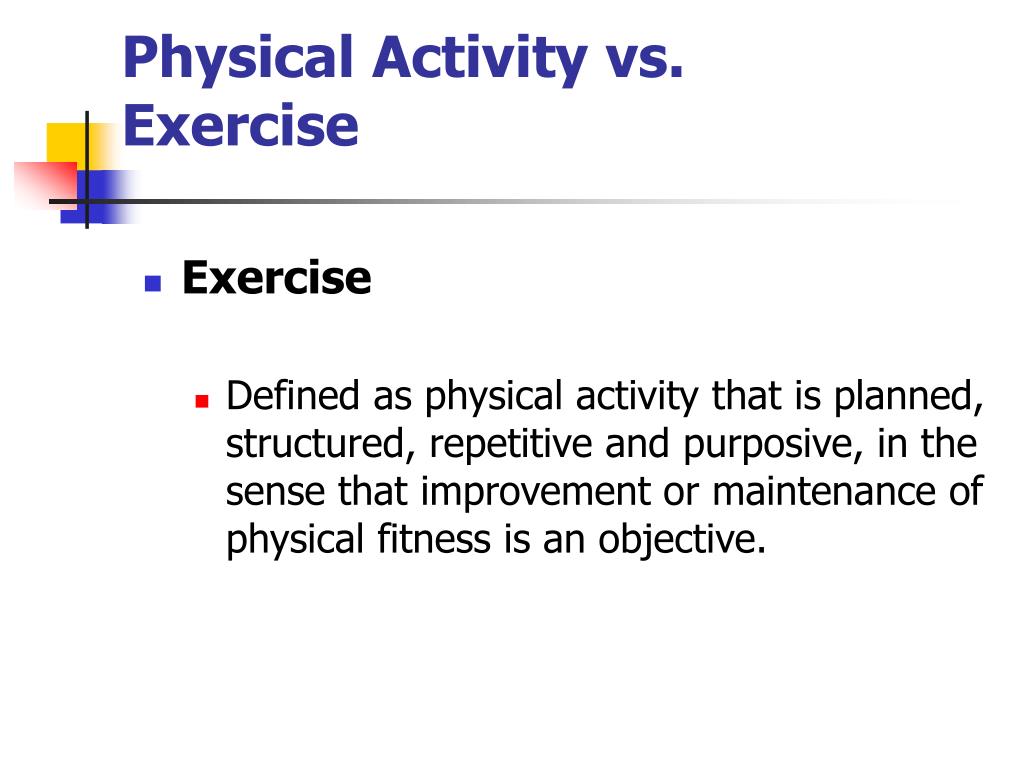 Physical Activity vs. Exercise

Exercise

Defined as physical activity that is planned, structured, repetitive and purposive, in the sense that improvement or maintenance of physical fitness is an objective.